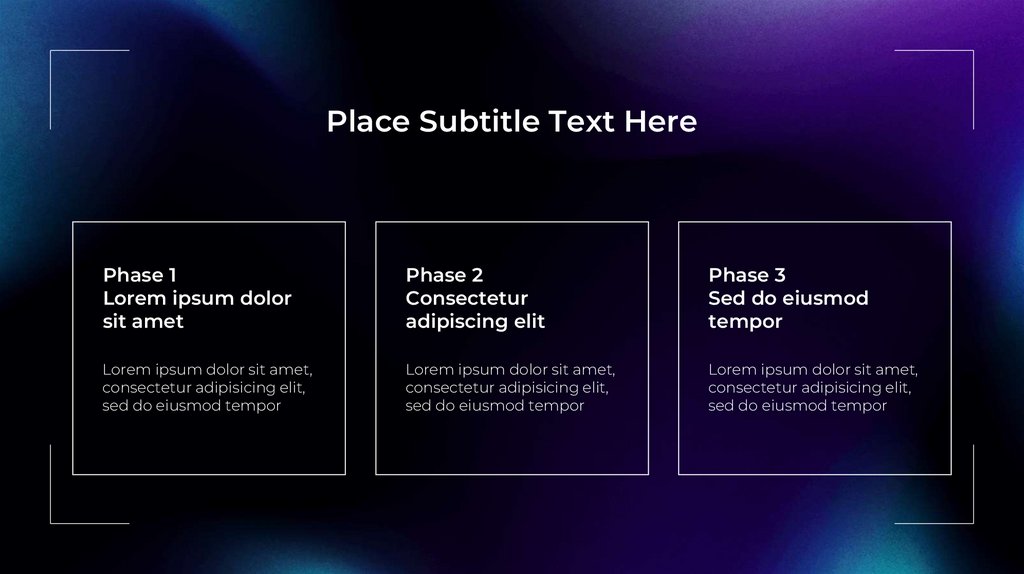 Place Subtitle Text Here

Phase 1
Lorem ipsum dolor sit amet

Lorem ipsum dolor sit amet, consectetur adipisicing elit, sed do eiusmod tempor

Phase 2
Consectetur adipiscing elit

Lorem ipsum dolor sit amet, consectetur adipisicing elit, sed do eiusmod tempor

Phase 3
Sed do eiusmod tempor

Lorem ipsum dolor sit amet, consectetur adipisicing elit, sed do eiusmod tempor